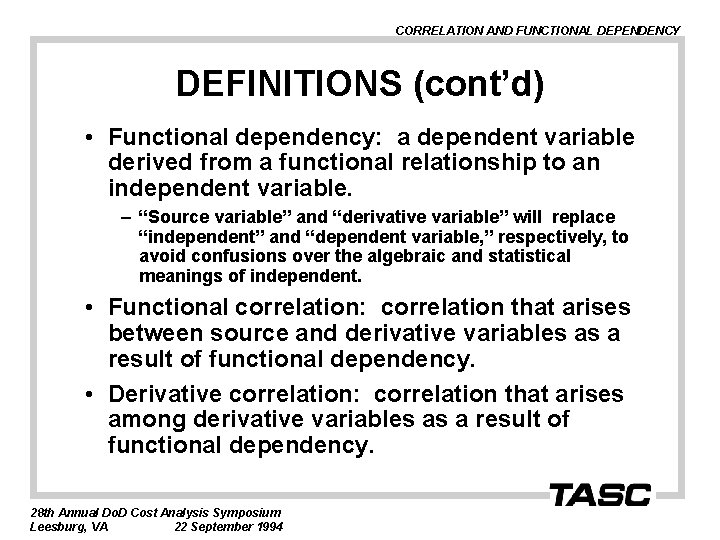 CORRELATION AND FUNCTIONAL DEPENDENCY

DEFINITIONS (cont'd)

• Functional dependency: a dependent variable derived from a functional relationship to an independent variable.

– "Source variable" and "derivative variable" will replace "independent" and "dependent variable," respectively, to avoid confusions over the algebraic and statistical meanings of independent.

• Functional correlation: correlation that arises between source and derivative variables as a result of functional dependency.

• Derivative correlation: correlation that arises among derivative variables as a result of functional dependency.

TASC

28th Annual DoD Cost Analysis Symposium
Leesburg, VA 22 September 1994